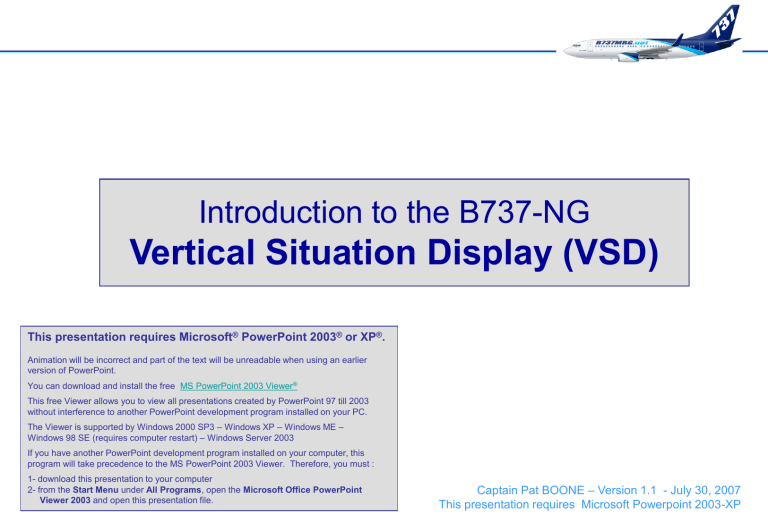 B737MRG.net
737

Introduction to the B737-NG
Vertical Situation Display (VSD)

This presentation requires Microsoft® PowerPoint 2003® or XP®.

Animation will be incorrect and part of the text will be unreadable when using an earlier version of PowerPoint.

You can download and install the free MS PowerPoint 2003 Viewer®

This free Viewer allows you to view all presentations created by PowerPoint 97 till 2003 without interference to another PowerPoint development program installed on your PC.

The Viewer is supported by Windows 2000 SP3 – Windows XP – Windows ME – Windows 98 SE (requires computer restart) – Windows Server 2003

If you have another PowerPoint development program installed on your computer, this program will take precedence to the MS PowerPoint 2003 Viewer. Therefore, you must :

1- download this presentation to your computer
2- from the Start Menu under All Programs, open the Microsoft Office PowerPoint Viewer 2003 and open this presentation file.

Captain Pat BOONE – Version 1.1 - July 30, 2007
This presentation requires Microsoft Powerpoint 2003-XP